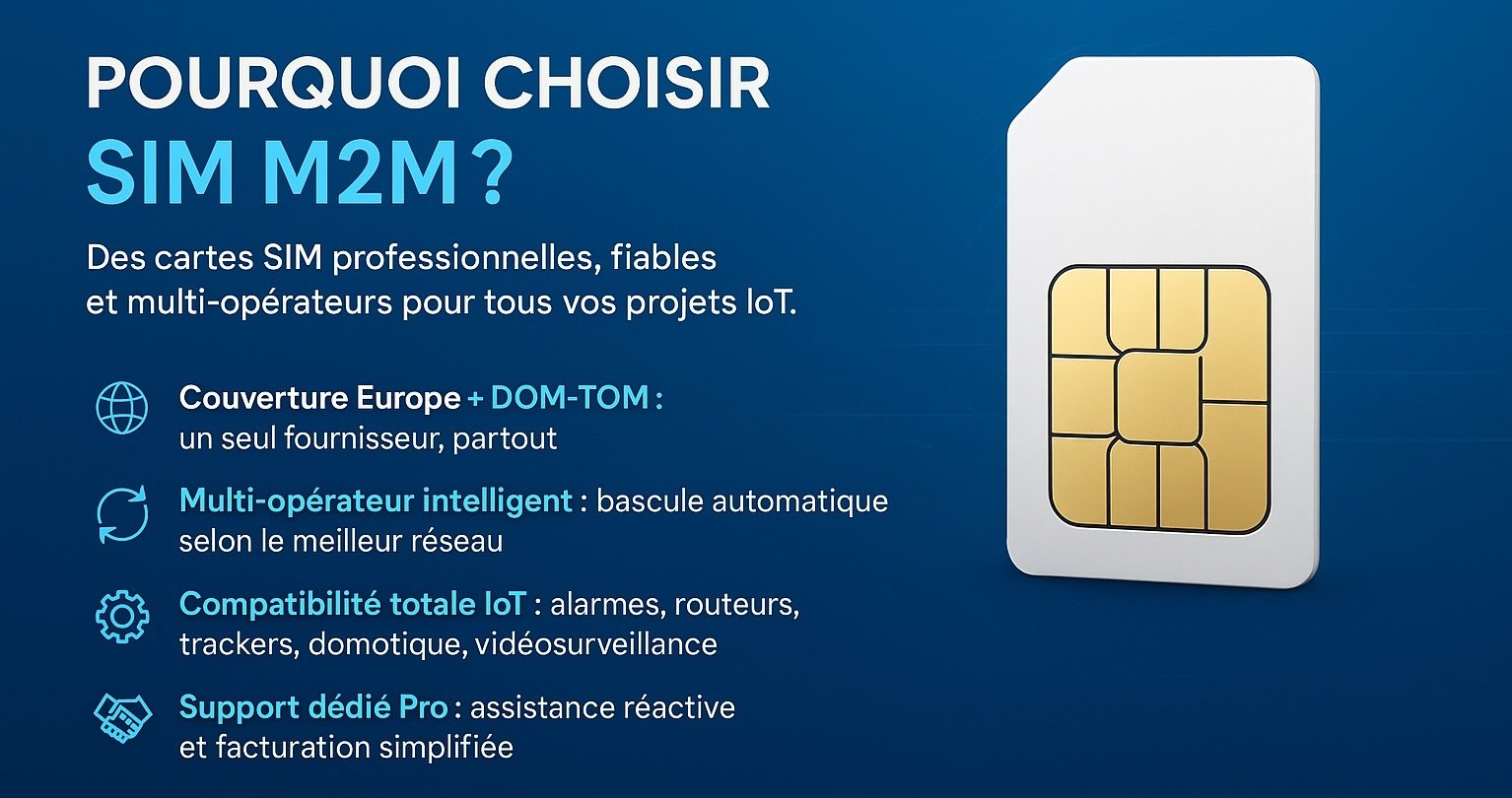 POURQUOI CHOISIR
SIM M2M ?

Des cartes SIM professionnelles, fiables et multi-opérateurs pour tous vos projets IoT.

Couverture Europe + DOM-TOM : un seul fournisseur, partout

Multi-opérateur intelligent : bascule automatique selon le meilleur réseau

Compatibilité totale IoT : alarmes, routeurs, trackers, domotique, vidéosurveillance

Support dédié Pro : assistance réactive et facturation simplifiée